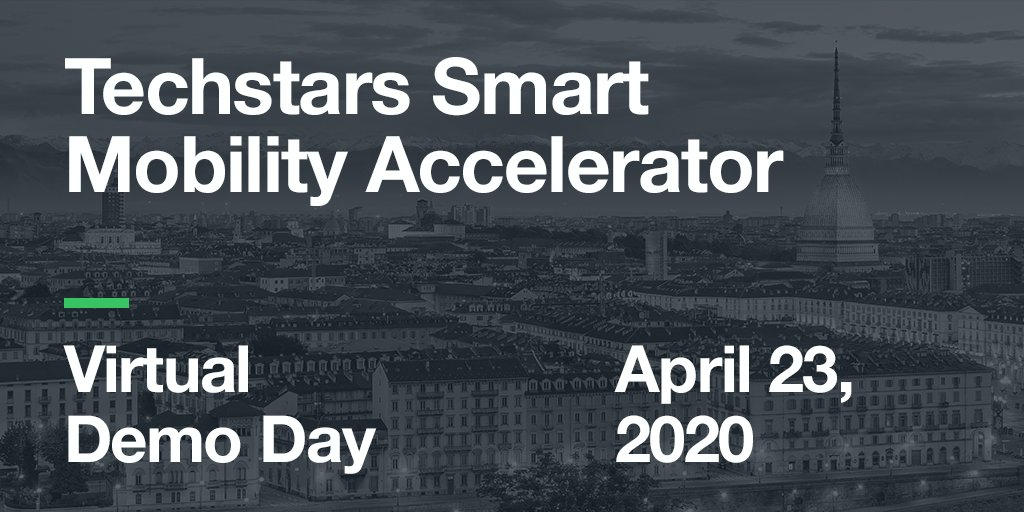 Techstars Smart Mobility Accelerator

Virtual Demo Day

April 23, 2020